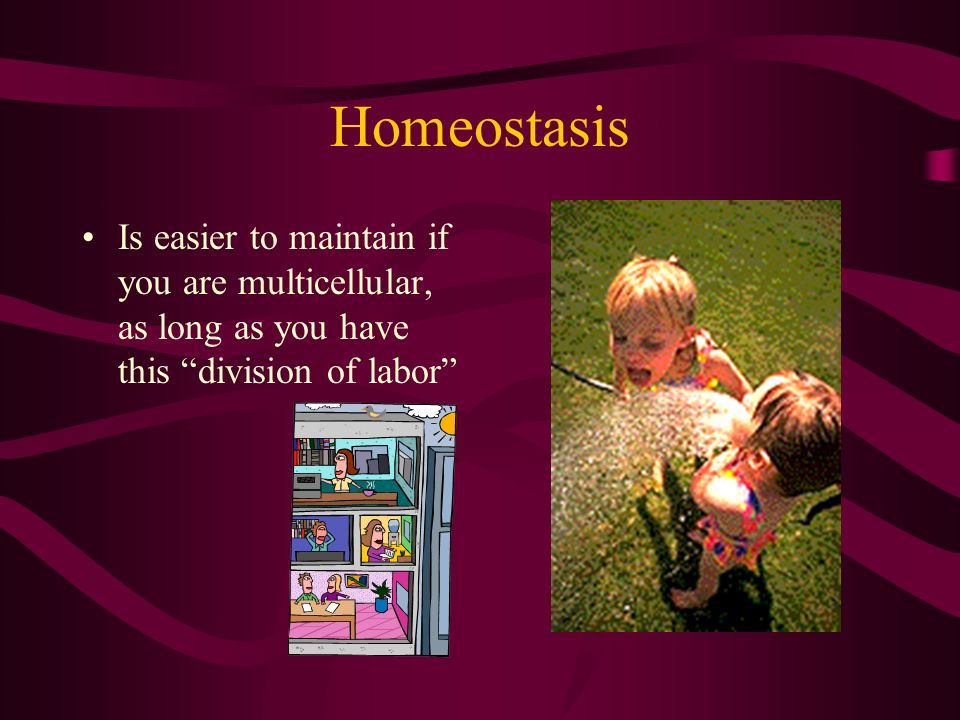 Homeostasis

• Is easier to maintain if you are multicellular, as long as you have this “division of labor”